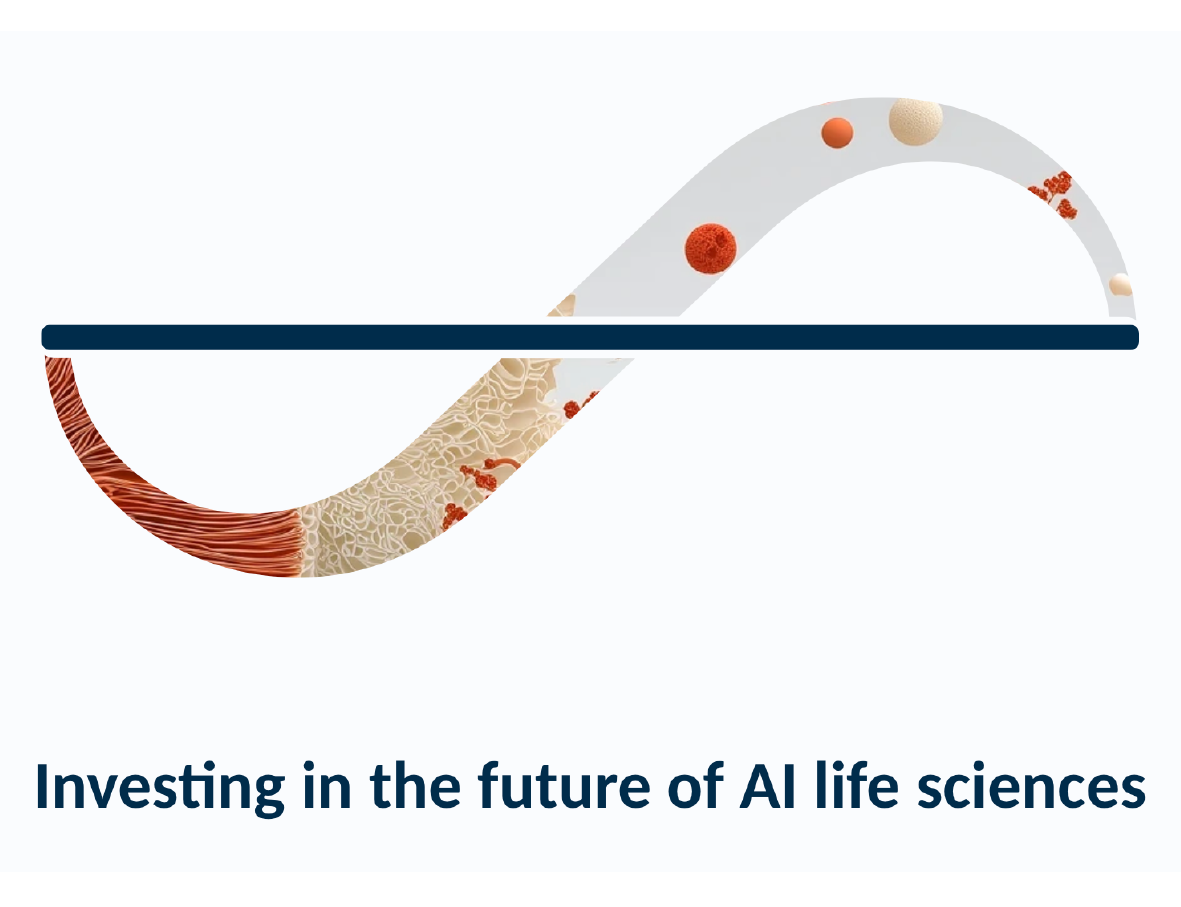 Investing in the future of AI life sciences